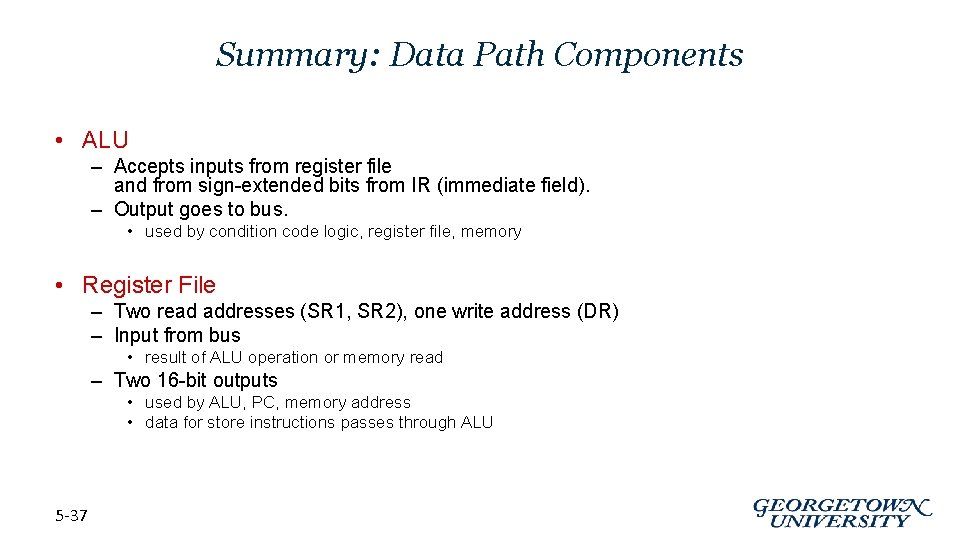 Summary: Data Path Components

• ALU
– Accepts inputs from register file and from sign-extended bits from IR (immediate field).
– Output goes to bus.
• used by condition code logic, register file, memory

• Register File
– Two read addresses (SR1, SR2), one write address (DR)
– Input from bus
• result of ALU operation or memory read
– Two 16-bit outputs
• used by ALU, PC, memory address
• data for store instructions passes through ALU

5-37

GEORGETOWN UNIVERSITY